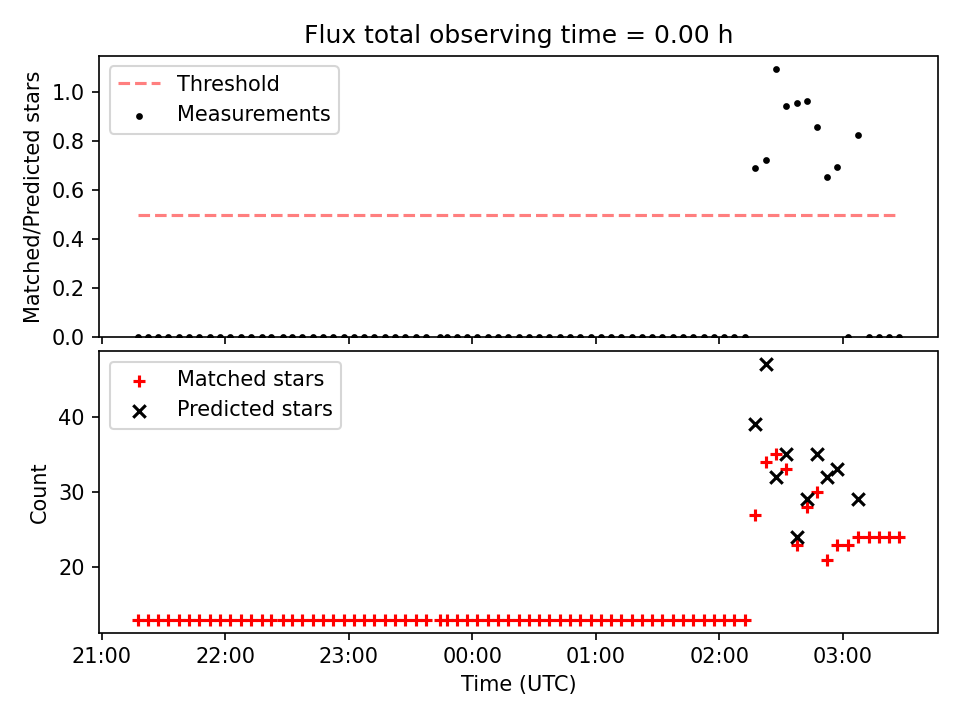 Flux total observing time = 0.00 h

Threshold
Measurements

Matched/Predicted stars

1.0
0.8
0.6
0.4
0.2
0.0

Matched stars
Predicted stars

Count

40
30
20

21:00
22:00
23:00
00:00
01:00
02:00
03:00

Time (UTC)